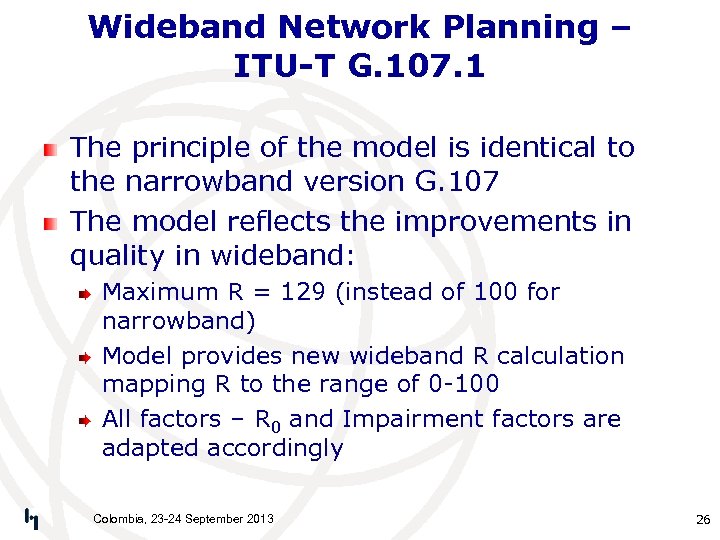 Wideband Network Planning – ITU-T G.107.1

The principle of the model is identical to the narrowband version G.107

The model reflects the improvements in quality in wideband:

Maximum R = 129 (instead of 100 for narrowband)

Model provides new wideband R calculation mapping R to the range of 0-100

All factors – $R_0$ and Impairment factors are adapted accordingly

Colombia, 23-24 September 2013

26